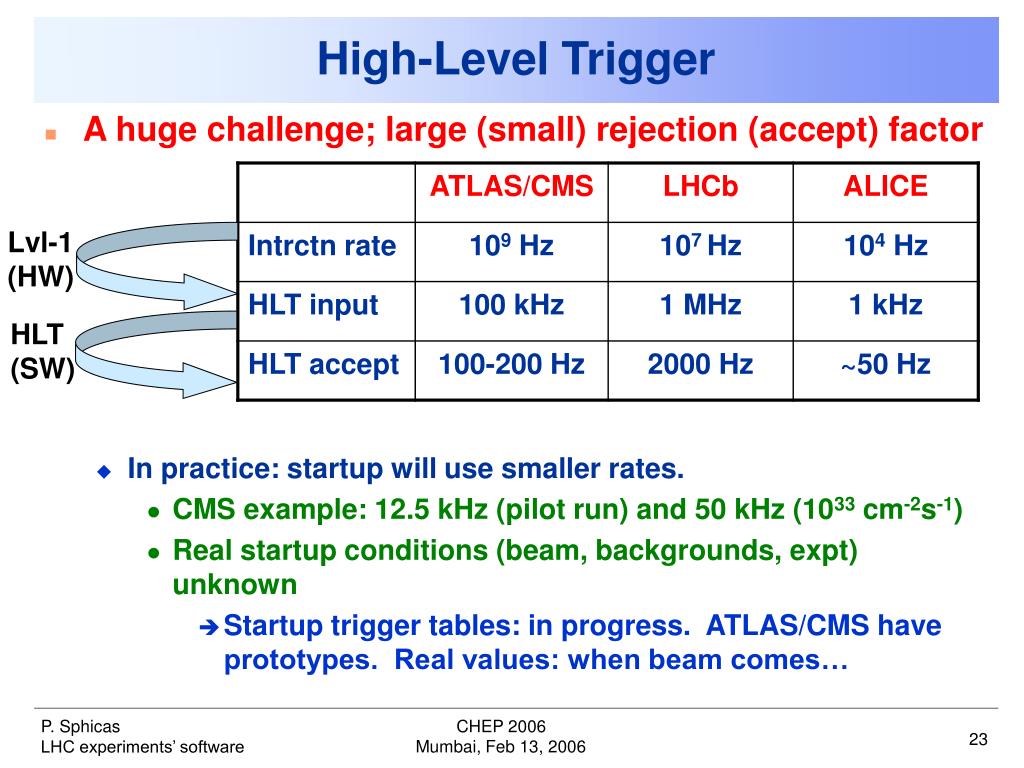 High-Level Trigger

A huge challenge; large (small) rejection (accept) factor

Lvl-1 (HW)

HLT (SW)

| | ATLAS/CMS | LHCb | ALICE |
|---|---|---|---|
| Intrctn rate | $10^9$ Hz | $10^7$ Hz | $10^4$ Hz |
| HLT input | 100 kHz | 1 MHz | 1 kHz |
| HLT accept | 100-200 Hz | 2000 Hz | ~50 Hz |

In practice: startup will use smaller rates.

CMS example: 12.5 kHz (pilot run) and 50 kHz ($10^{33}$ cm$^{-2}$s$^{-1}$)

Real startup conditions (beam, backgrounds, expt) unknown

Startup trigger tables: in progress. ATLAS/CMS have prototypes. Real values: when beam comes…

P. Sphicas
LHC experiments' software

CHEP 2006
Mumbai, Feb 13, 2006

23